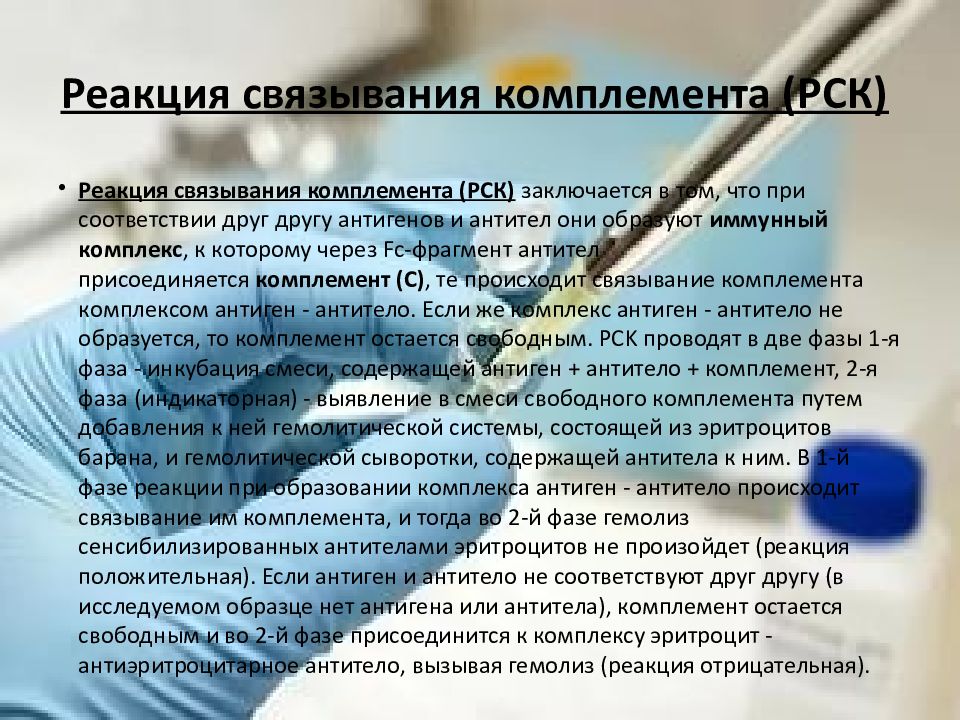 Реакция связывания комплемента (РСК)

• Реакция связывания комплемента (РСК) заключается в том, что при соответствии друг другу антигенов и антител они образуют иммунный комплекс, к которому через Fc-фрагмент антител присоединяется комплемент (С), те происходит связывание комплемента комплексом антиген - антитело. Если же комплекс антиген - антитело не образуется, то комплемент остается свободным. РСК проводят в две фазы 1-я фаза - инкубация смеси, содержащей антиген + антитело + комплемент, 2-я фаза (индикаторная) - выявление в смеси свободного комплемента путем добавления к ней гемолитической системы, состоящей из эритроцитов барана, и гемолитической сыворотки, содержащей антитела к ним. В 1-й фазе реакции при образовании комплекса антиген - антитело происходит связывание им комплемента, и тогда во 2-й фазе гемолиз сенсибилизированных антителами эритроцитов не произойдет (реакция положительная). Если антиген и антитело не соответствуют друг другу (в исследуемом образце нет антигена или антитела), комплемент остается свободным и во 2-й фазе присоединится к комплексу эритроцит - антиэритроцитарное антитело, вызывая гемолиз (реакция отрицательная).